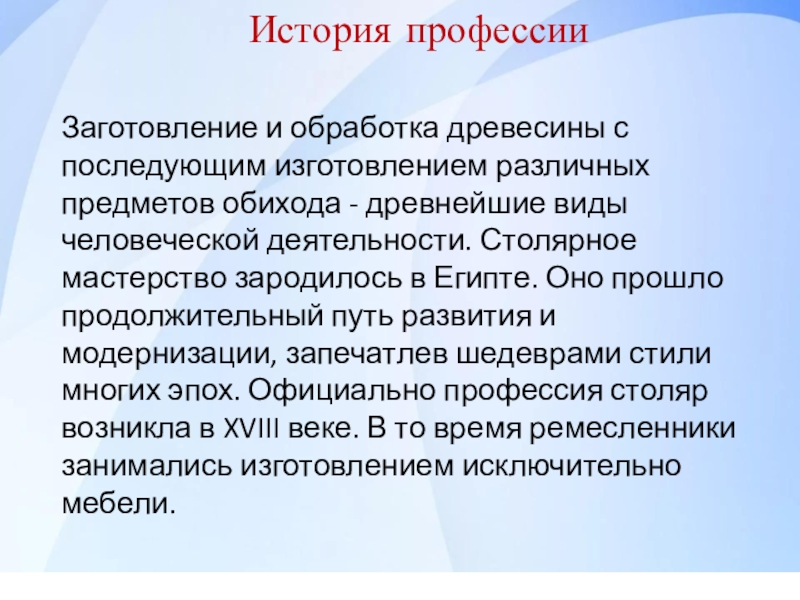 История профессии

Заготовление и обработка древесины с последующим изготовлением различных предметов обихода - древнейшие виды человеческой деятельности. Столярное мастерство зародилось в Египте. Оно прошло продолжительный путь развития и модернизации, запечатлев шедеврами стили многих эпох. Официально профессия столяр возникла в XVIII веке. В то время ремесленники занимались изготовлением исключительно мебели.